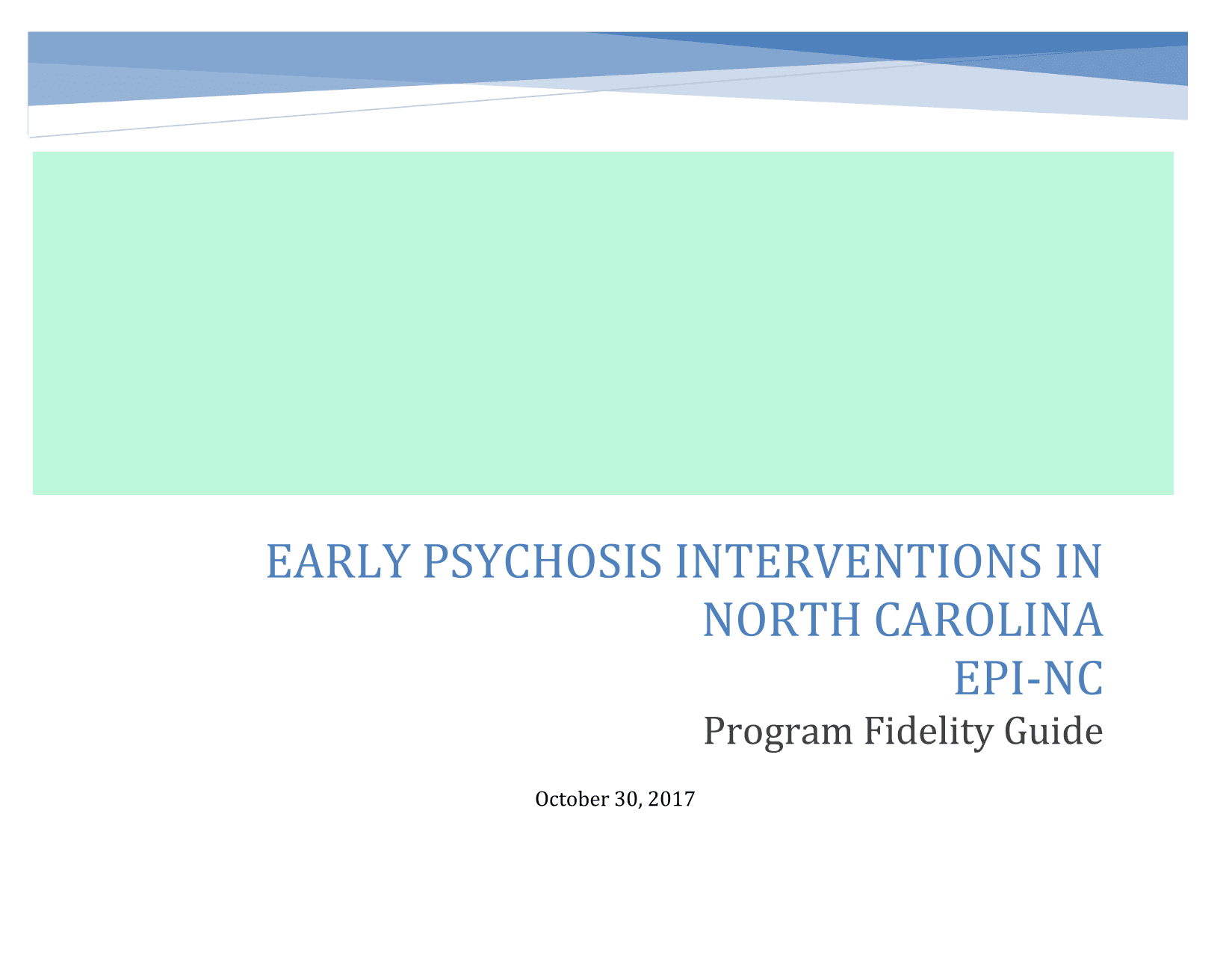 EARLY PSYCHOSIS INTERVENTIONS IN NORTH CAROLINA
EPI-NC

Program Fidelity Guide

October 30, 2017